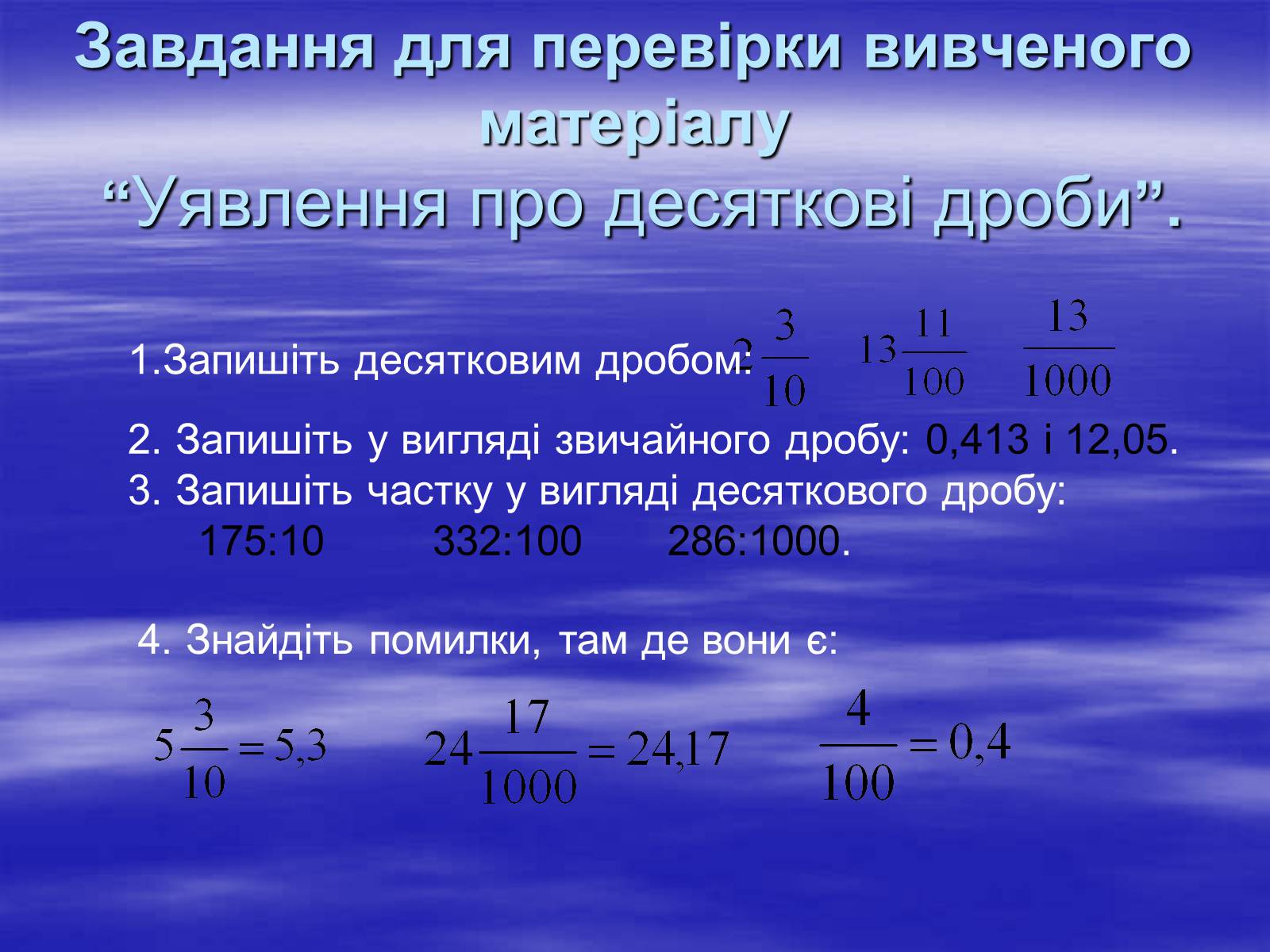 Завдання для перевірки вивченого матеріалу
“Уявлення про десяткові дроби”.

1.Запишіть десятковим дробом: $2\frac{3}{10}$ $13\frac{11}{100}$ $\frac{13}{1000}$

2. Запишіть у вигляді звичайного дробу: 0,413 і 12,05.
3. Запишіть частку у вигляді десяткового дробу:
175:10 332:100 286:1000.

4. Знайдіть помилки, там де вони є:

$5\frac{3}{10}=5,3$ $24\frac{17}{1000}=24,17$ $\frac{4}{100}=0,4$